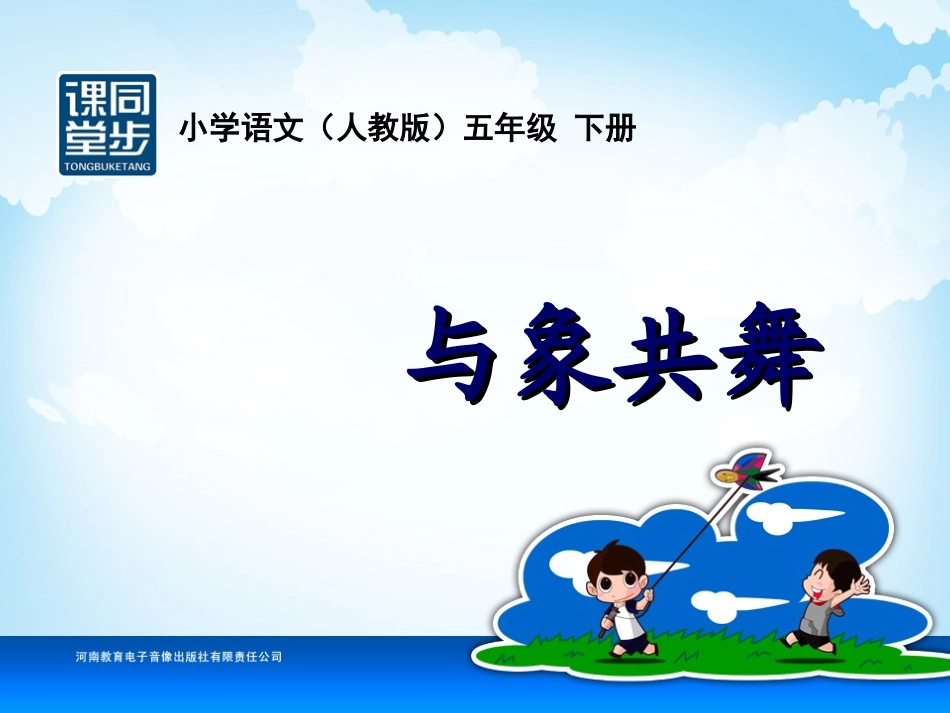 课同
堂步
TONGBUKETANG

小学语文（人教版）五年级 下册

与象共舞

河南教育电子音像出版社有限责任公司